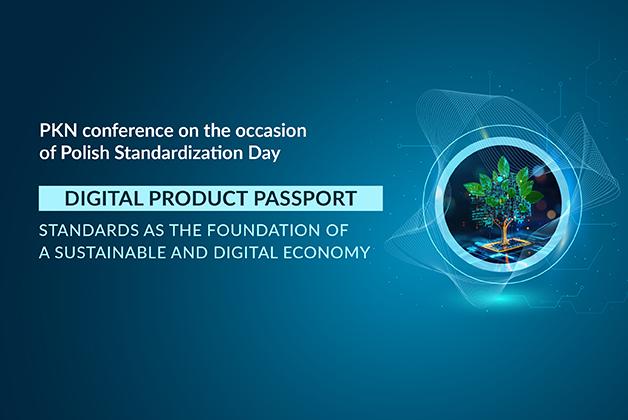 PKN conference on the occasion of Polish Standardization Day

DIGITAL PRODUCT PASSPORT

STANDARDS AS THE FOUNDATION OF A SUSTAINABLE AND DIGITAL ECONOMY